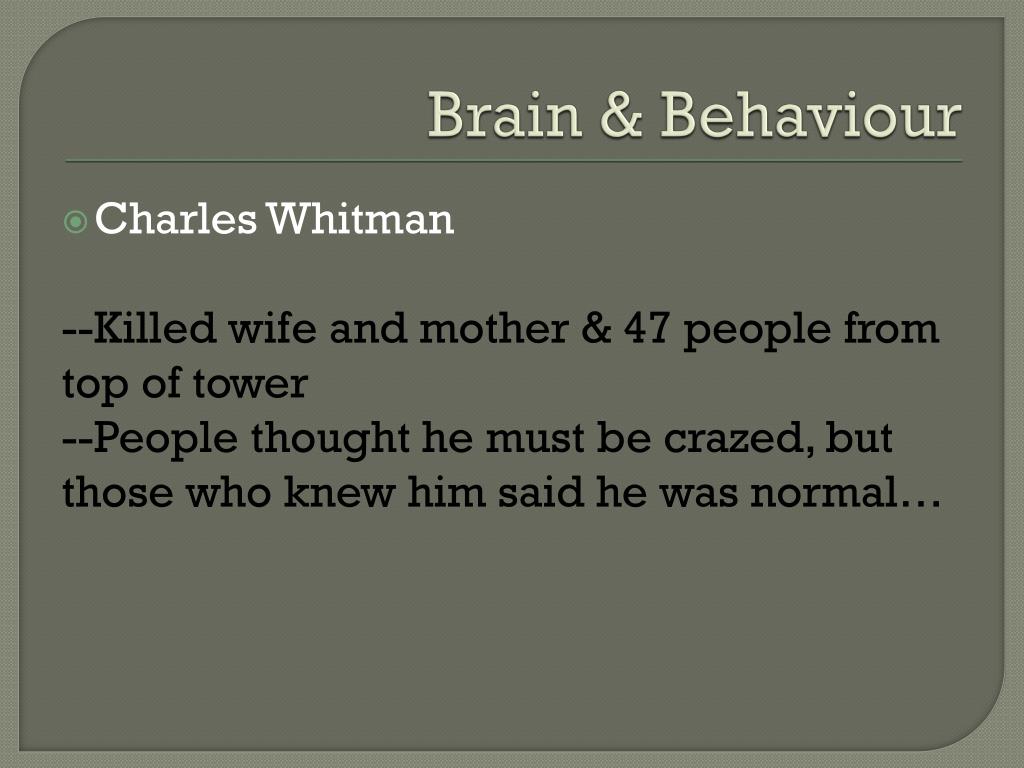 Brain & Behaviour

Charles Whitman

--Killed wife and mother & 47 people from top of tower
--People thought he must be crazed, but those who knew him said he was normal…